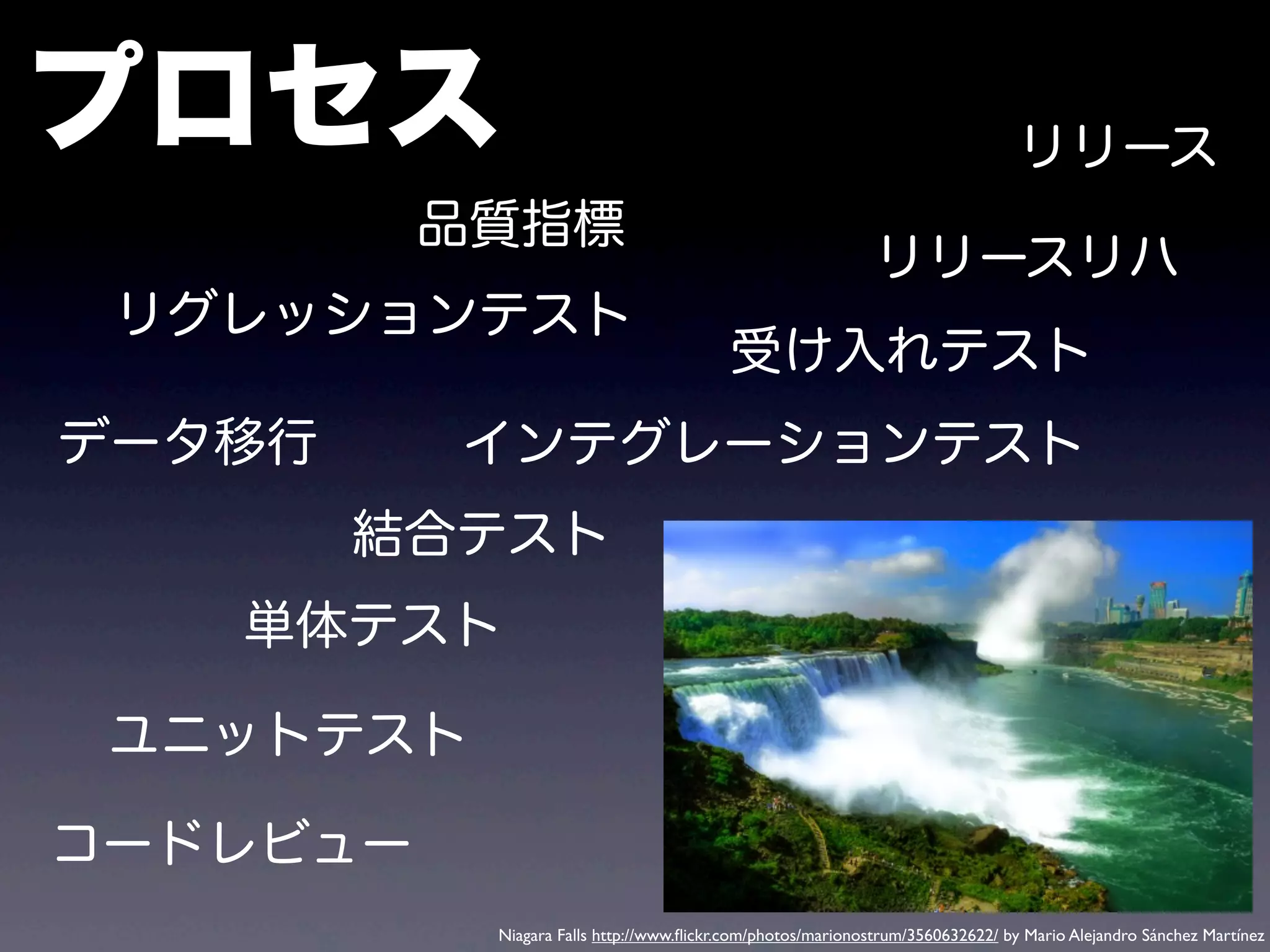 プロセス

リリース

品質指標

リリースリハ

リグレッションテスト

受け入れテスト

データ移行

インテグレーションテスト

結合テスト

単体テスト

ユニットテスト

コードレビュー

Niagara Falls http://www.flickr.com/photos/marionostrum/3560632622/ by Mario Alejandro Sánchez Martínez